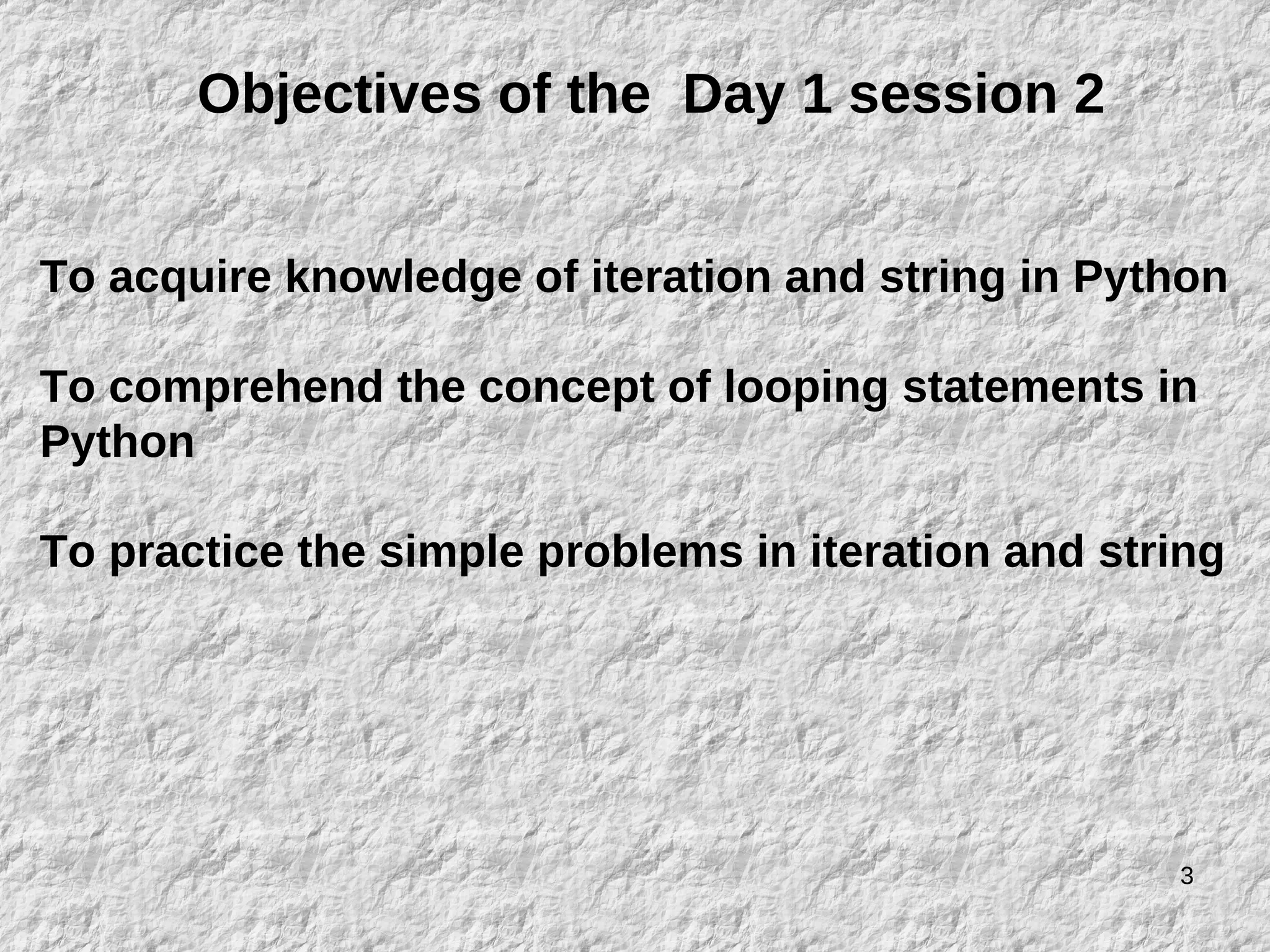 Objectives of the  Day 1 session 2

To acquire knowledge of iteration and string in Python

To comprehend the concept of looping statements in Python

To practice the simple problems in iteration and string

3